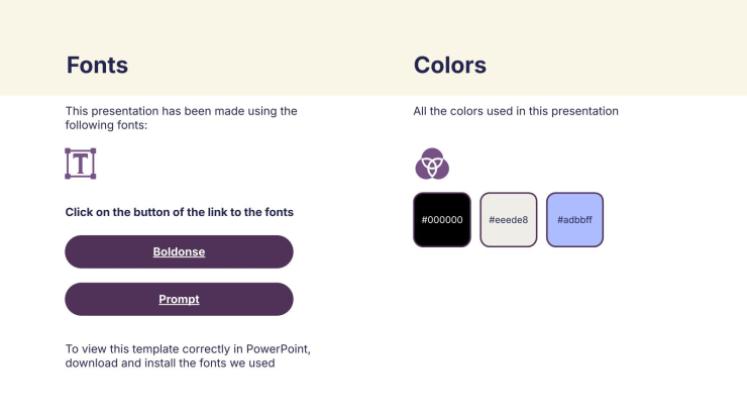 Fonts

This presentation has been made using the following fonts:

T

Click on the button of the link to the fonts

Boldonse

Prompt

To view this template correctly in PowerPoint, download and install the fonts we used

Colors

All the colors used in this presentation

#000000

#eeede8

#adbbff